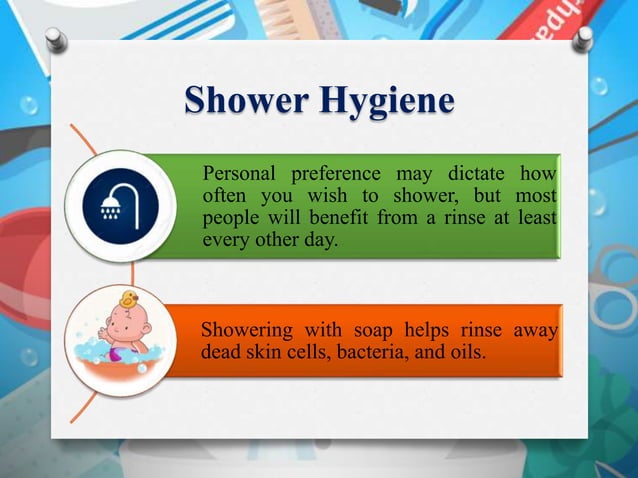 Shower Hygiene

Personal preference may dictate how often you wish to shower, but most people will benefit from a rinse at least every other day.

Showering with soap helps rinse away dead skin cells, bacteria, and oils.